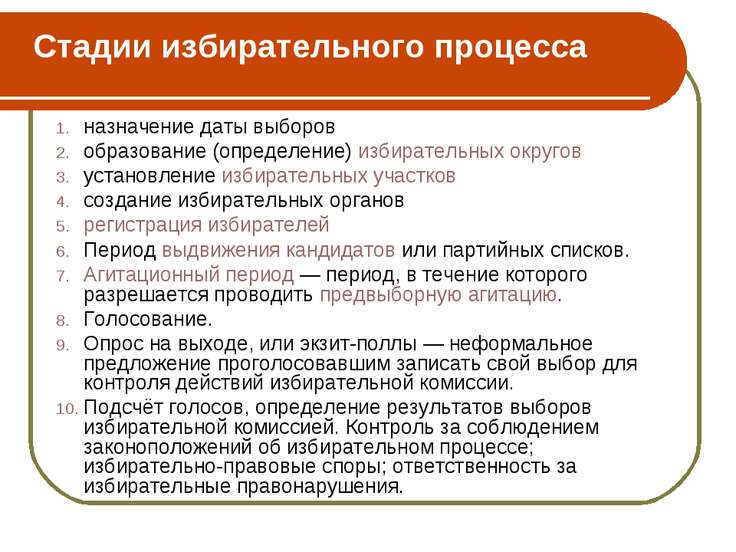 Стадии избирательного процесса

1. назначение даты выборов
2. образование (определение) избирательных округов
3. установление избирательных участков
4. создание избирательных органов
5. регистрация избирателей
6. Период выдвижения кандидатов или партийных списков.
7. Агитационный период — период, в течение которого разрешается проводить предвыборную агитацию.
8. Голосование.
9. Опрос на выходе, или экзит-поллы — неформальное предложение проголосовавшим записать свой выбор для контроля действий избирательной комиссии.
10. Подсчёт голосов, определение результатов выборов избирательной комиссией. Контроль за соблюдением законоположений об избирательном процессе; избирательно-правовые споры; ответственность за избирательные правонарушения.